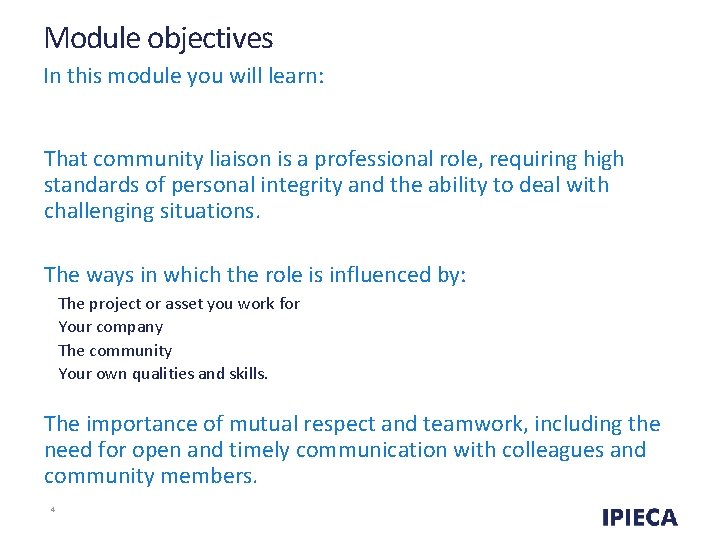 Module objectives

In this module you will learn:

That community liaison is a professional role, requiring high standards of personal integrity and the ability to deal with challenging situations.

The ways in which the role is influenced by:

The project or asset you work for
Your company
The community
Your own qualities and skills.

The importance of mutual respect and teamwork, including the need for open and timely communication with colleagues and community members.

4

IPIECA